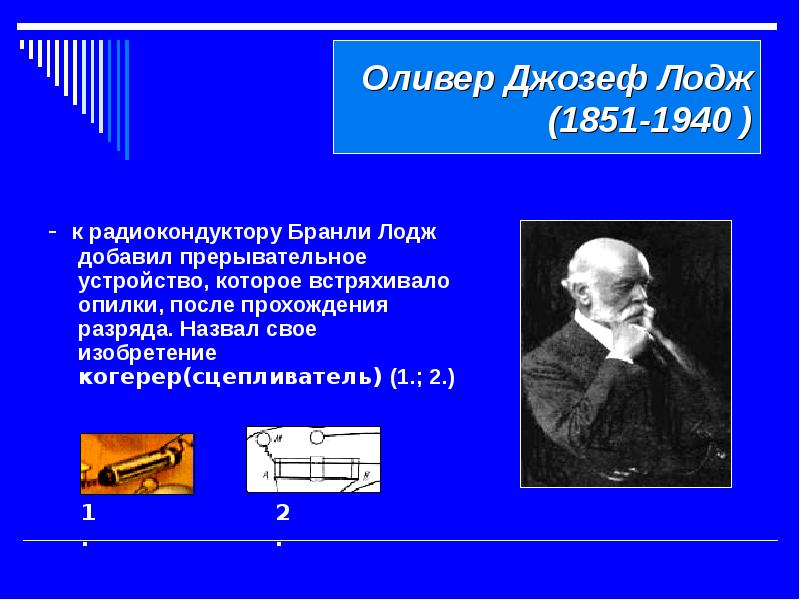 Оливер Джозеф Лодж
(1851-1940 )

- к радиокондуктору Бранли Лодж добавил прерывательное устройство, которое встряхивало опилки, после прохождения разряда. Назвал свое изобретение когерер(сцепливатель) (1.; 2.)

M
A
N

1.

2.